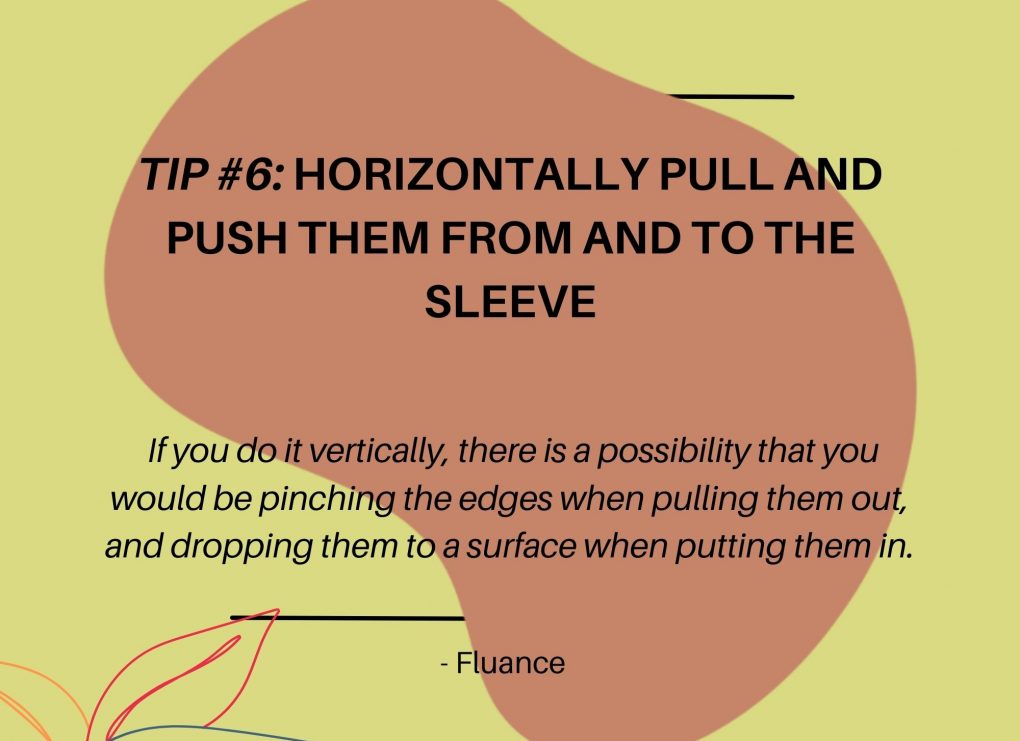 TIP #6: HORIZONTALLY PULL AND PUSH THEM FROM AND TO THE SLEEVE

If you do it vertically, there is a possibility that you would be pinching the edges when pulling them out, and dropping them to a surface when putting them in.

- Fluance